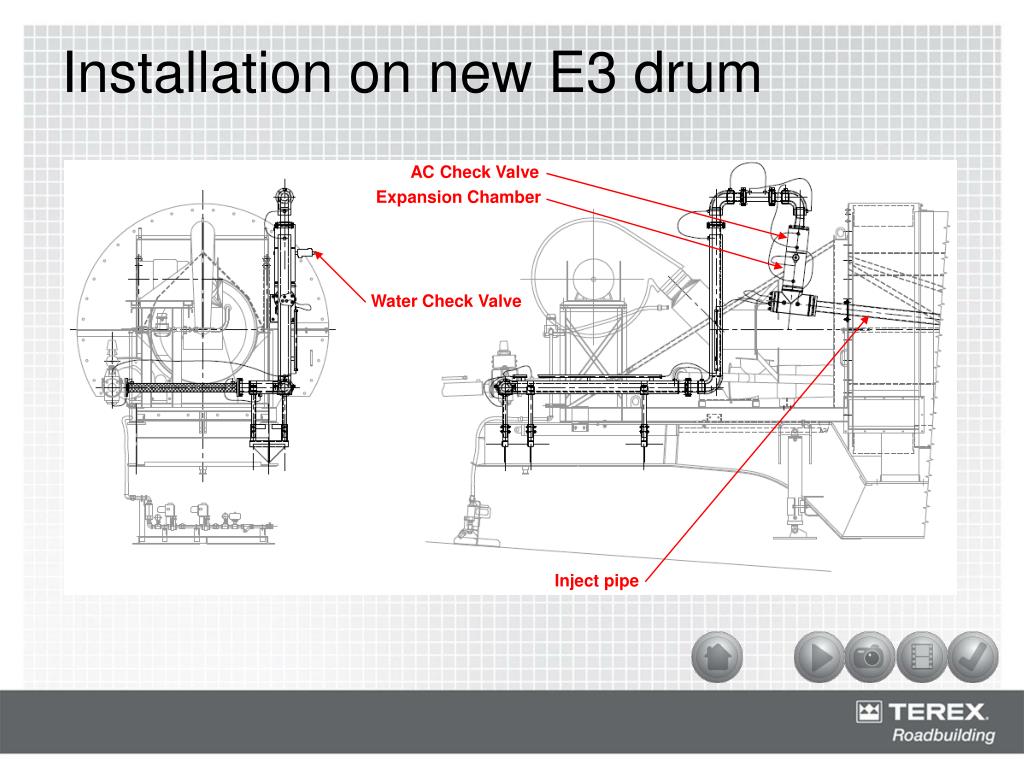 Installation on new E3 drum

AC Check Valve

Expansion Chamber

Water Check Valve

Inject pipe

TEREX.
Roadbuilding